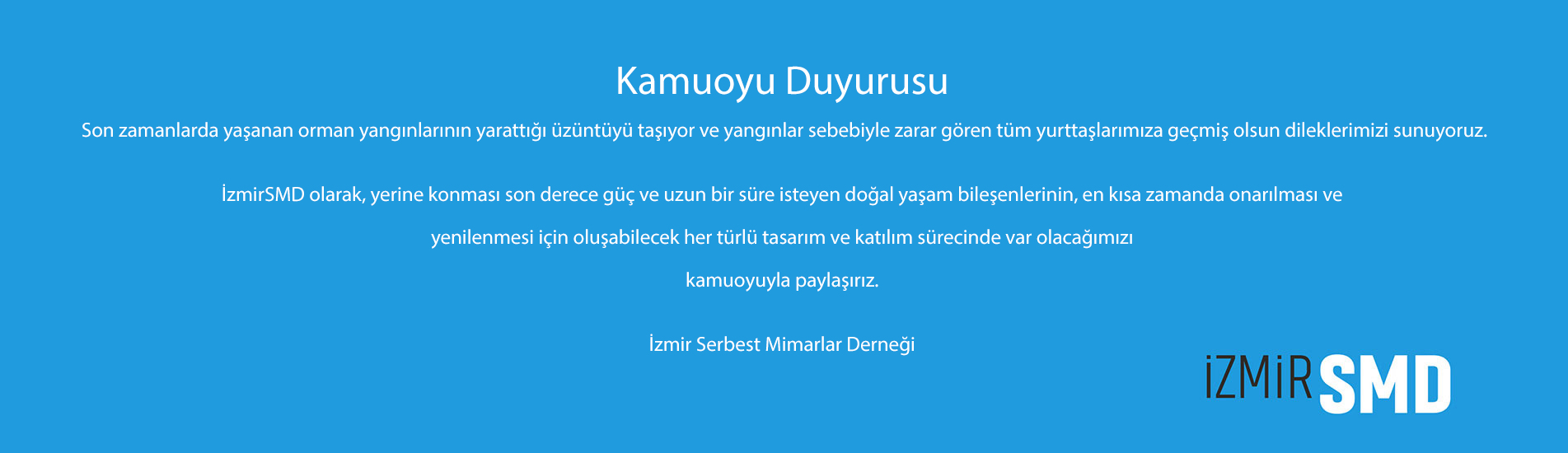 Kamuoyu Duyurusu

Son zamanlarda yaşanan orman yangınlarının yarattığı üzüntüyü taşıyor ve yangınlar sebebiyle zarar gören tüm yurttaşlarımıza geçmiş olsun dileklerimizi sunuyoruz.

İzmirSMD olarak, yerine konması son derece güç ve uzun bir süre isteyen doğal yaşam bileşenlerinin, en kısa zamanda onarılması ve yenilenmesi için oluşabilecek her türlü tasarım ve katılım sürecinde var olacağımızı kamuoyuyla paylaşırız.

İzmir Serbest Mimarlar Derneği

İZMİR SMD